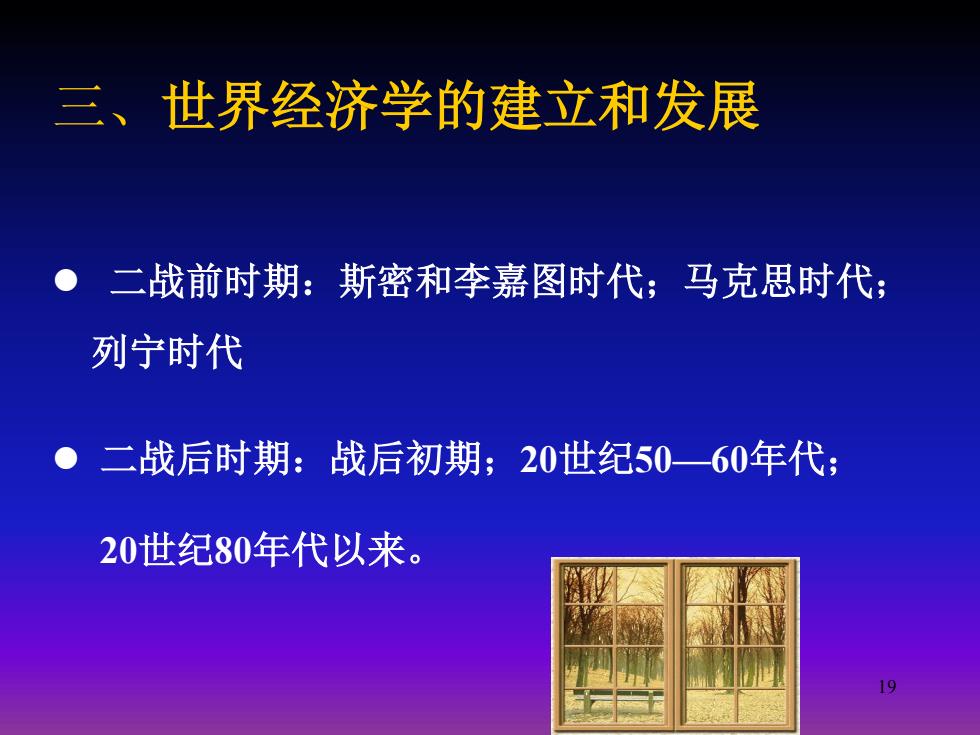 三、世界经济学的建立和发展

● 二战前时期：斯密和李嘉图时代；马克思时代；列宁时代

● 二战后时期：战后初期；20世纪50—60年代；20世纪80年代以来。

19